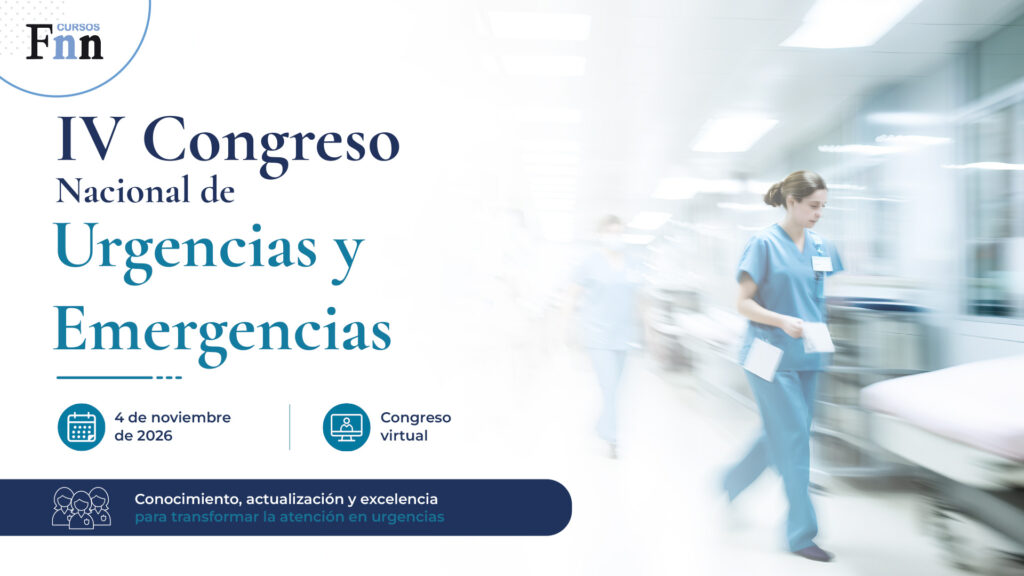 CURSOS
Fnn

IV Congreso
Nacional de
Urgencias y
Emergencias

4 de noviembre de 2026

Congreso virtual

Conocimiento, actualización y excelencia para transformar la atención en urgencias